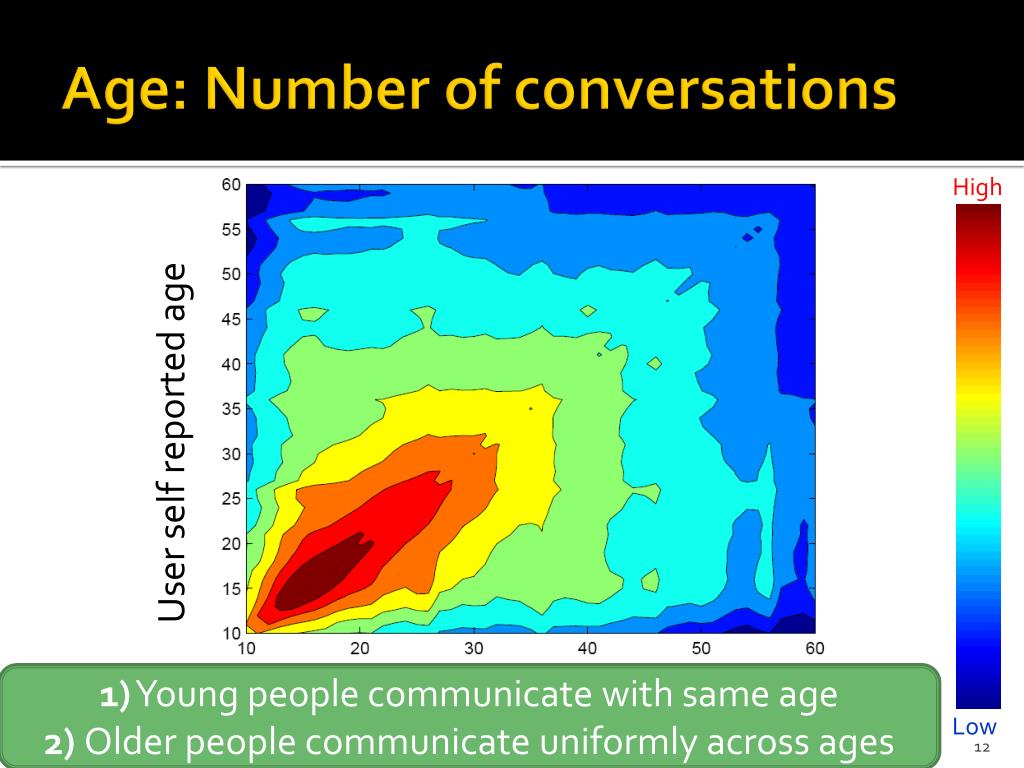 Age: Number of conversations

User self reported age

60
55
50
45
40
35
30
25
20
15
10

10 20 30 40 50 60

High

Low

1) Young people communicate with same age
2) Older people communicate uniformly across ages

12